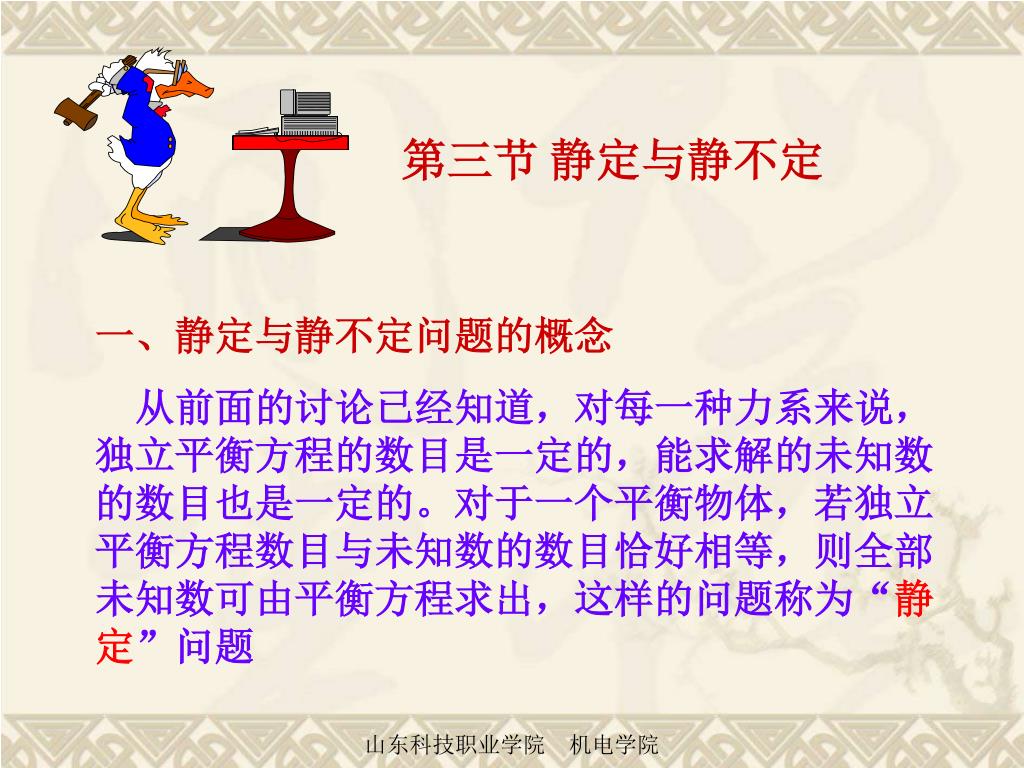 第三节 静定与静不定

一、静定与静不定问题的概念

从前面的讨论已经知道，对每一种力系来说，独立平衡方程的数目是一定的，能求解的未知数的数目也是一定的。对于一个平衡物体，若独立平衡方程数目与未知数的数目恰好相等，则全部未知数可由平衡方程求出，这样的问题称为“静定”问题

山东科技职业学院　机电学院